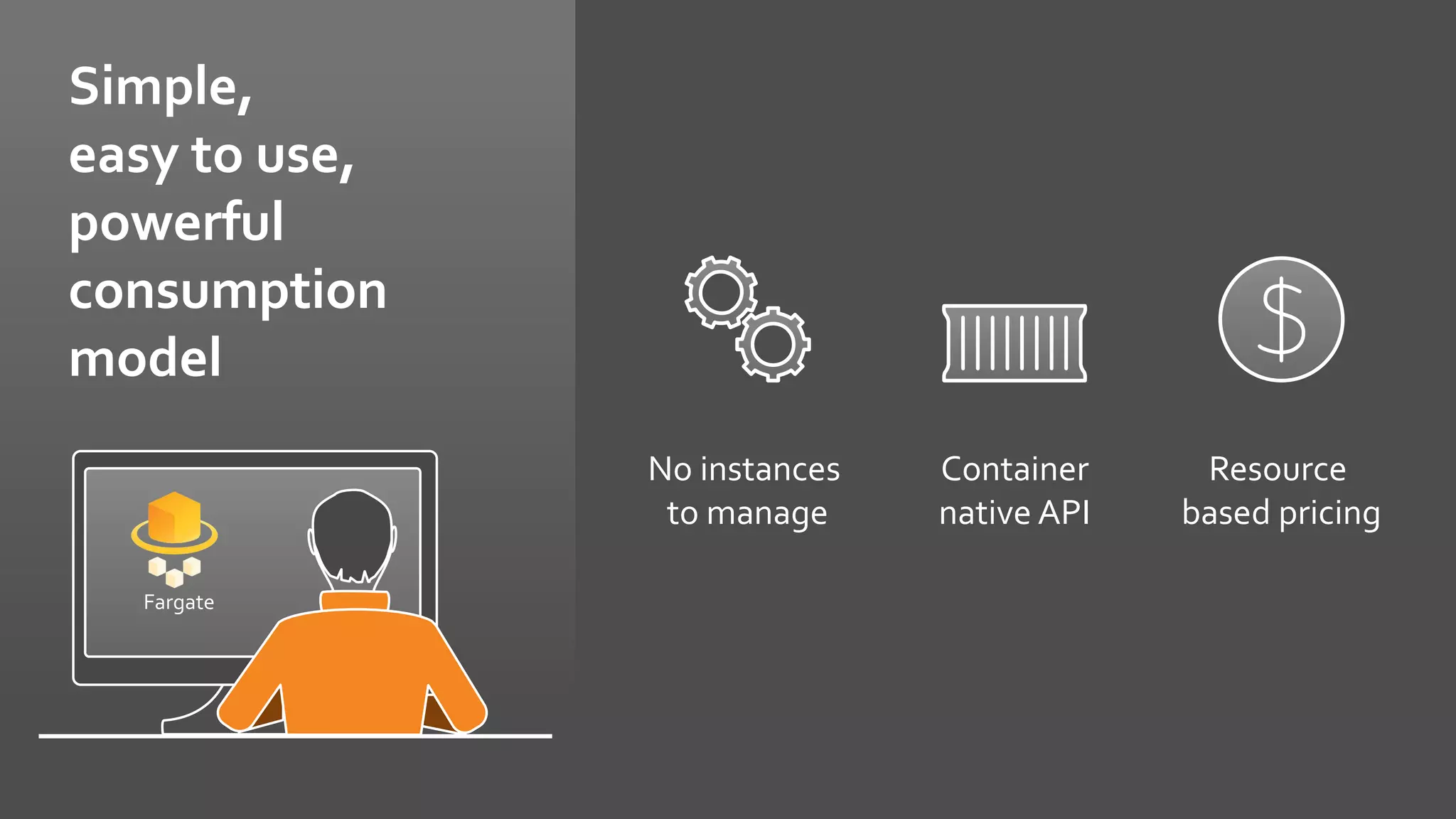 Simple,
easy to use,
powerful
consumption
model

Fargate

No instances to manage

Container native API

$

Resource based pricing